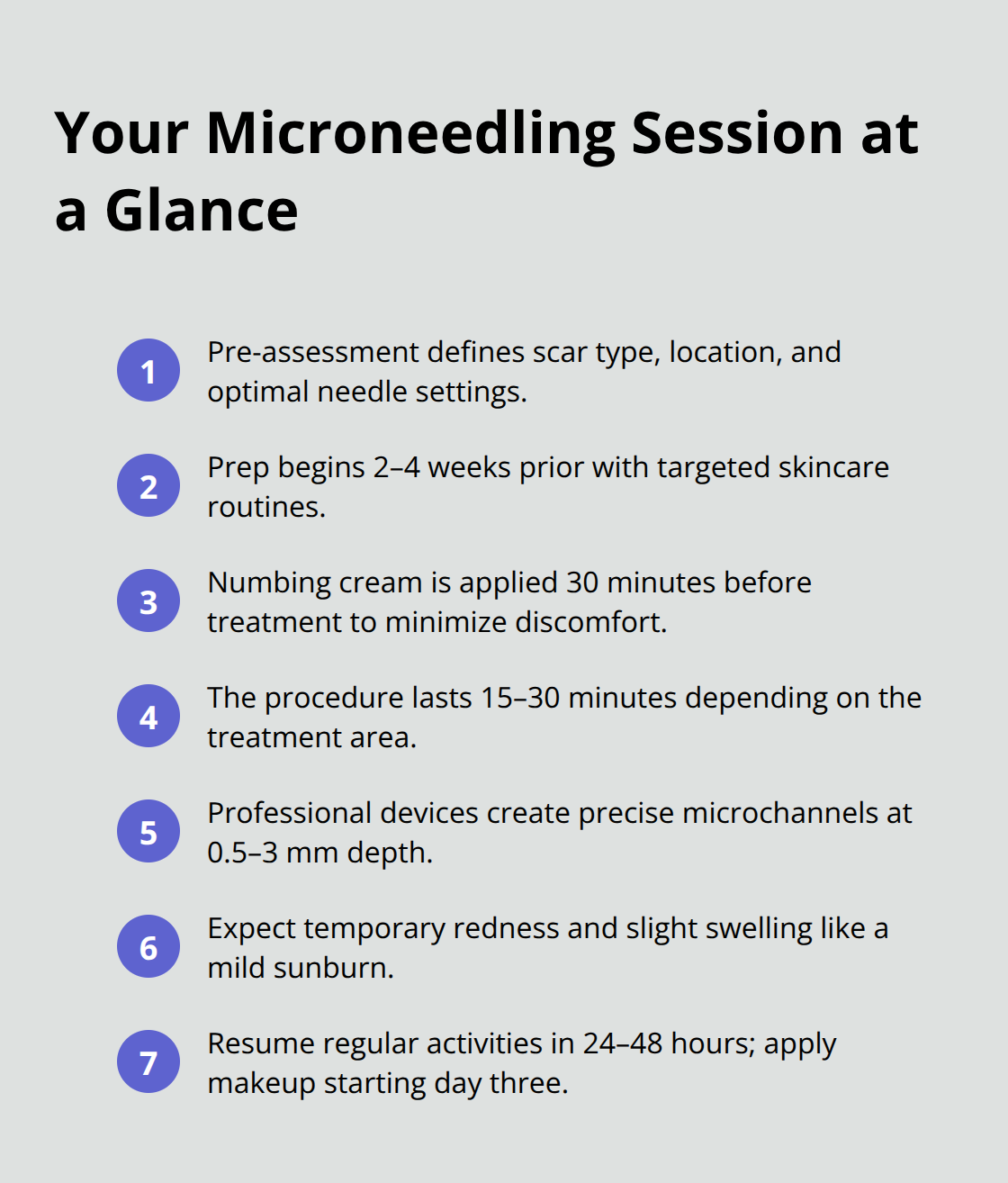 Your Microneedling Session at a Glance

1 Pre-assessment defines scar type, location, and optimal needle settings.

2 Prep begins 2–4 weeks prior with targeted skincare routines.

3 Numbing cream is applied 30 minutes before treatment to minimize discomfort.

4 The procedure lasts 15–30 minutes depending on the treatment area.

5 Professional devices create precise microchannels at 0.5–3 mm depth.

6 Expect temporary redness and slight swelling like a mild sunburn.

7 Resume regular activities in 24–48 hours; apply makeup starting day three.